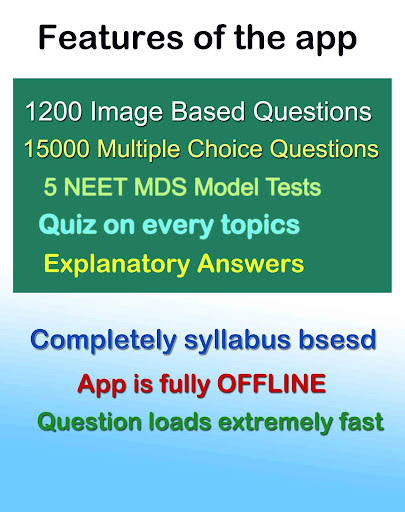 Features of the app

1200 Image Based Questions
15000 Multiple Choice Questions
5 NEET MDS Model Tests
Quiz on every topics
Explanatory Answers

Completely syllabus bsesd
App is fully OFFLINE
Question loads extremely fast